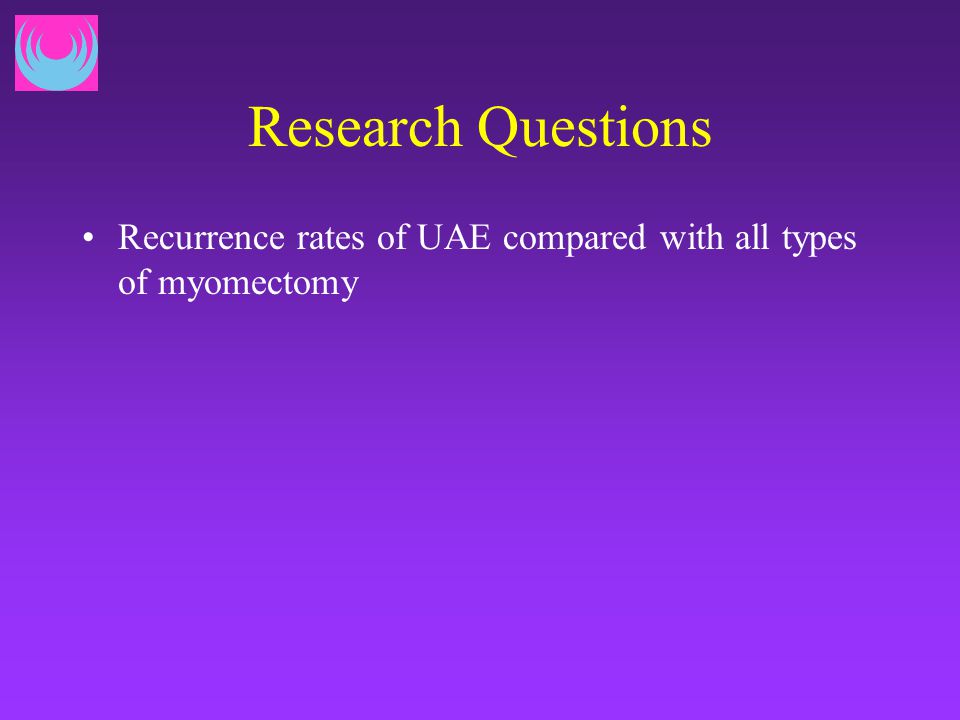 Research Questions

• Recurrence rates of UAE compared with all types of myomectomy